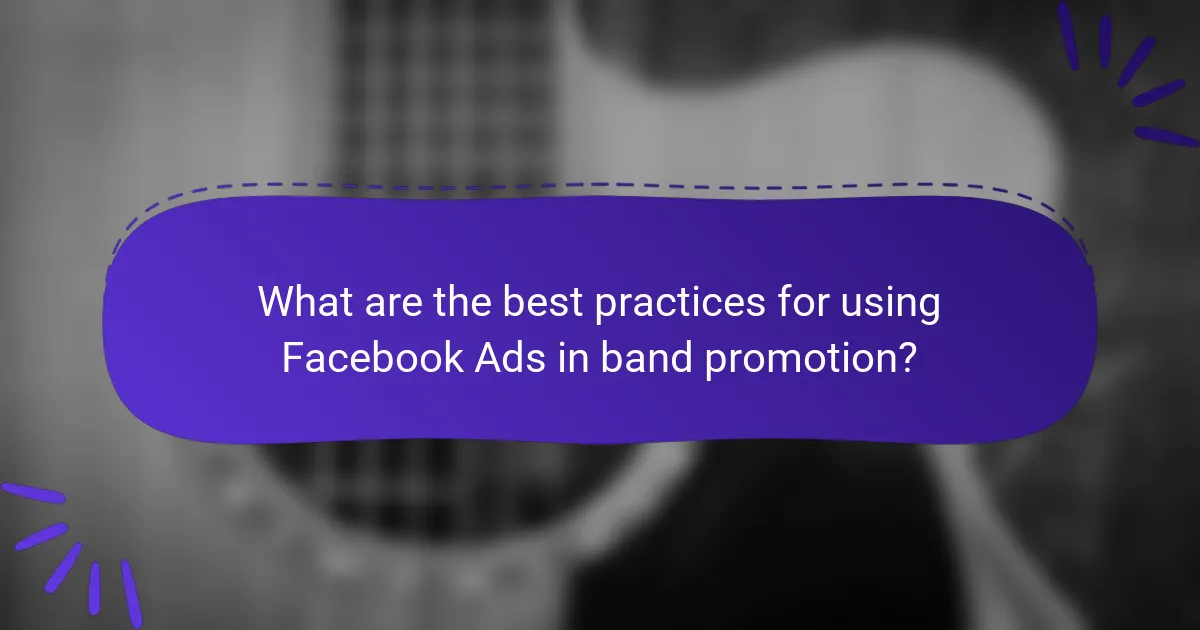 What are the best practices for using Facebook Ads in band promotion?